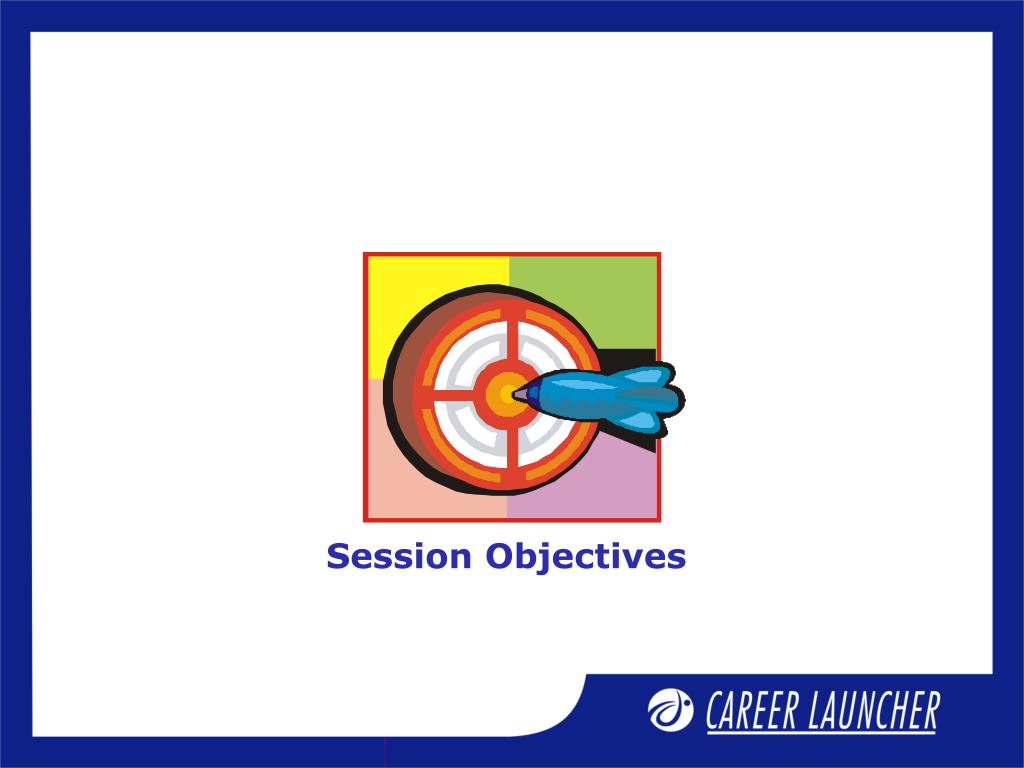 Session Objectives

CAREER LAUNCHER